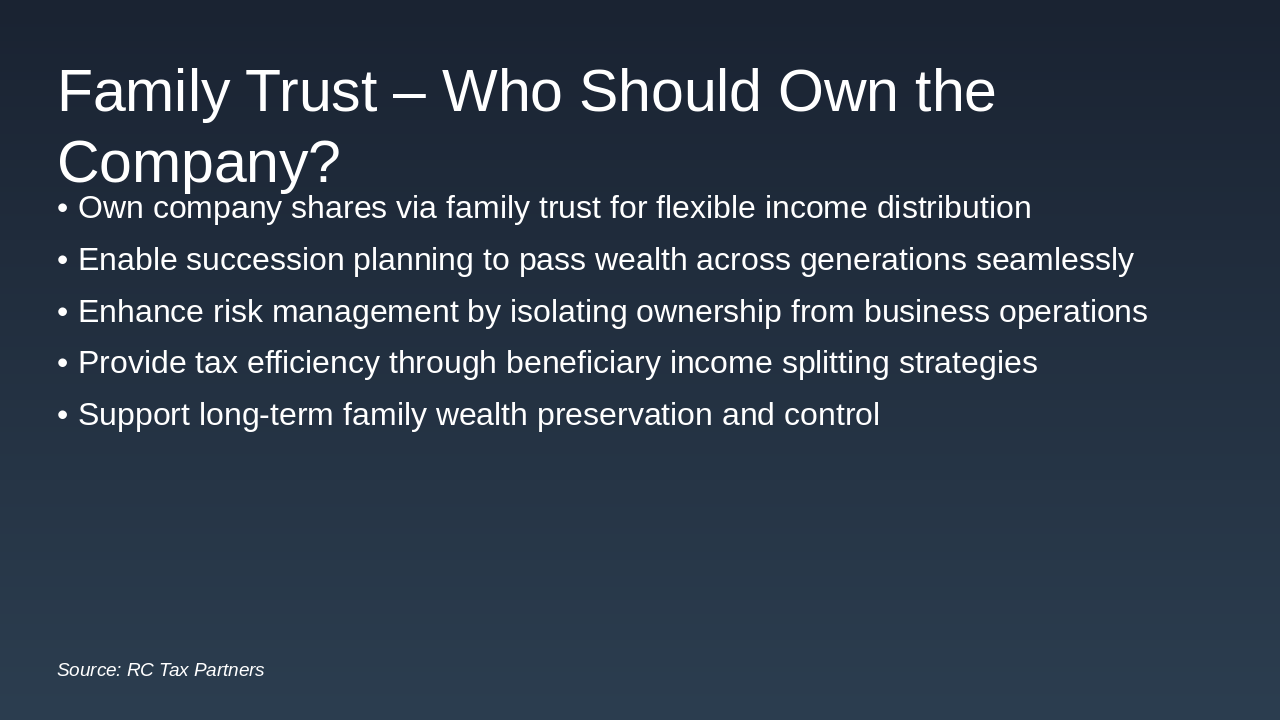 Family Trust – Who Should Own the Company?

• Own company shares via family trust for flexible income distribution
• Enable succession planning to pass wealth across generations seamlessly
• Enhance risk management by isolating ownership from business operations
• Provide tax efficiency through beneficiary income splitting strategies
• Support long-term family wealth preservation and control

Source: RC Tax Partners